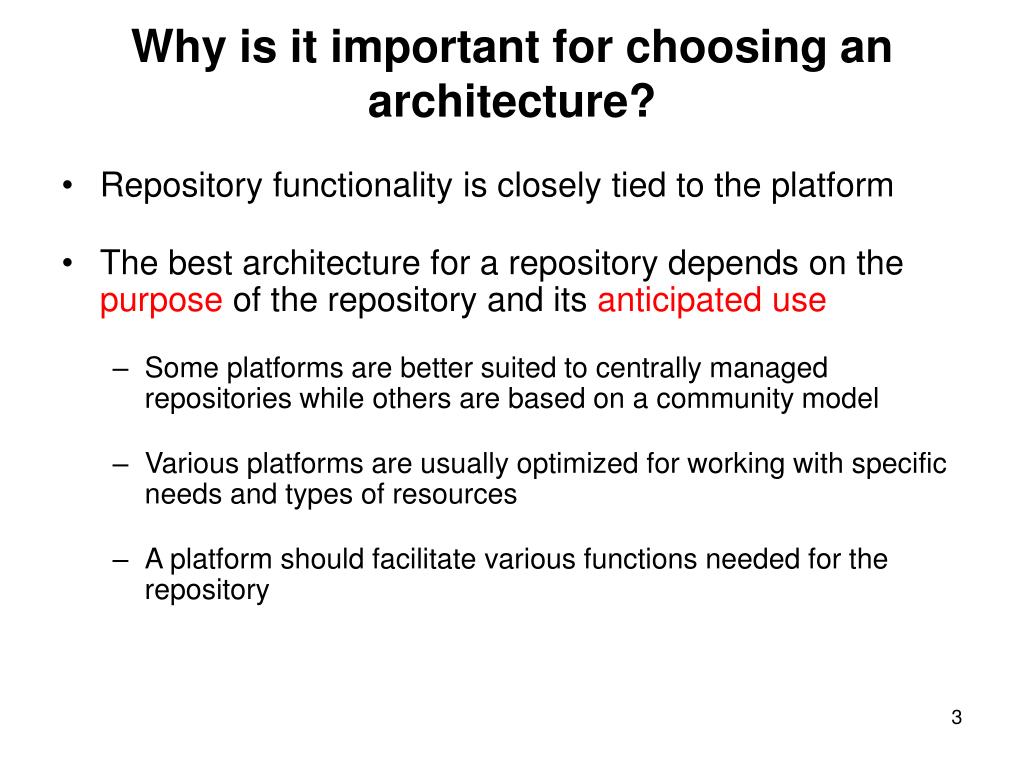 Why is it important for choosing an architecture?

• Repository functionality is closely tied to the platform

• The best architecture for a repository depends on the purpose of the repository and its anticipated use

– Some platforms are better suited to centrally managed repositories while others are based on a community model

– Various platforms are usually optimized for working with specific needs and types of resources

– A platform should facilitate various functions needed for the repository

3